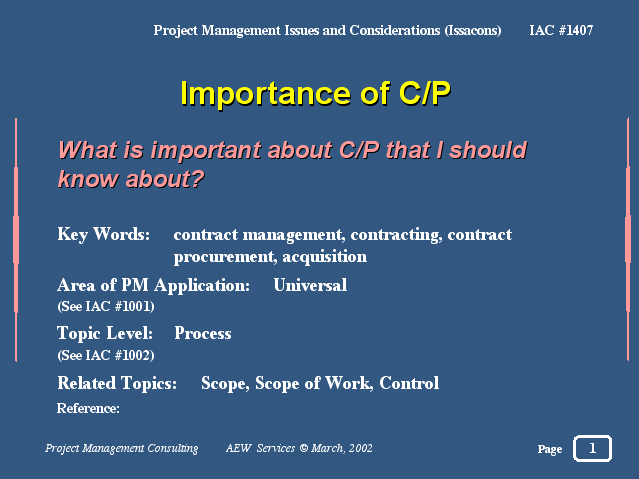 Project Management Issues and Considerations (Issacons) IAC #1407

Importance of C/P

What is important about C/P that I should know about?

Key Words: contract management, contracting, contract procurement, acquisition

Area of PM Application: Universal
(See IAC #1001)

Topic Level: Process
(See IAC #1002)

Related Topics: Scope, Scope of Work, Control

Reference:

Project Management Consulting AEW Services © March, 2002

Page 1